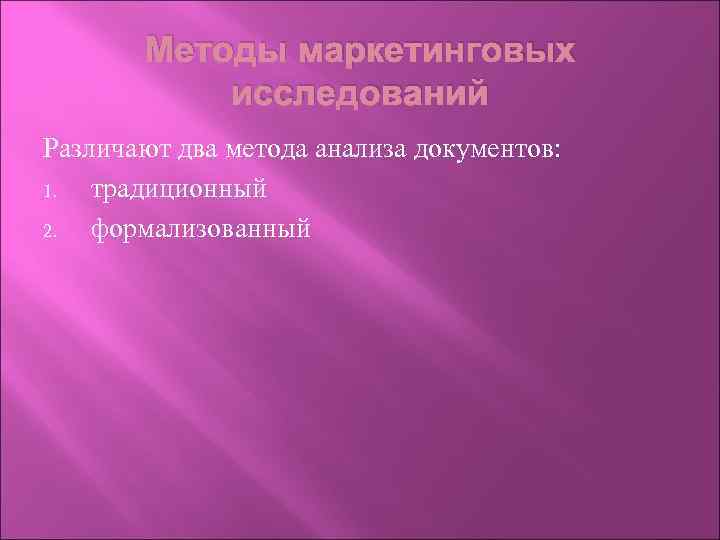 Методы маркетинговых исследований

Различают два метода анализа документов:

1. традиционный
2. формализованный